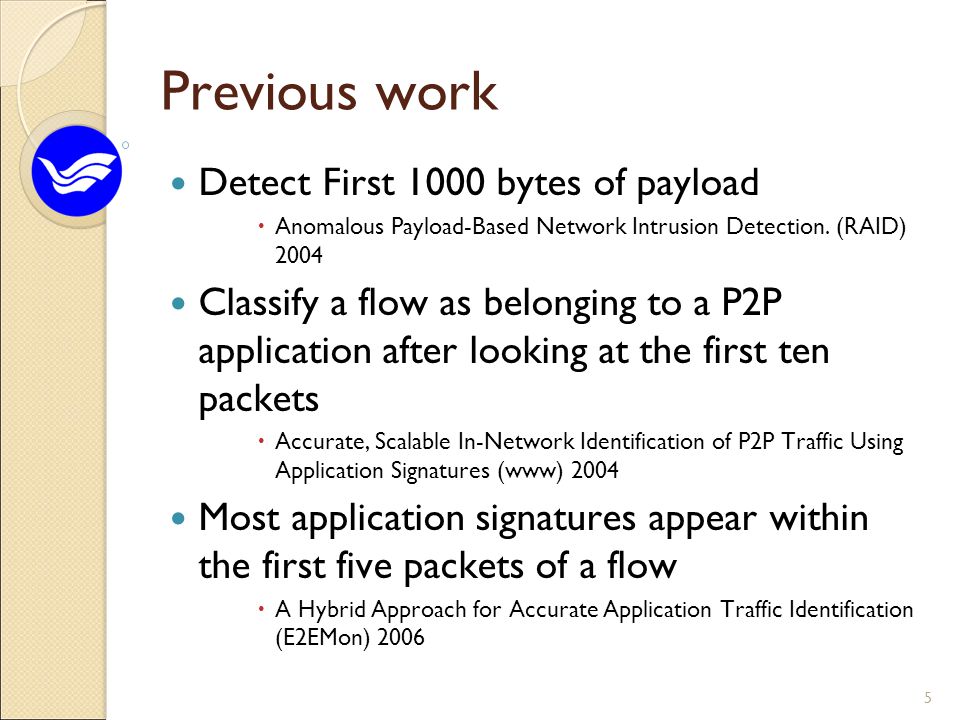 Previous work

- Detect First 1000 bytes of payload
  - Anomalous Payload-Based Network Intrusion Detection. (RAID) 2004
- Classify a flow as belonging to a P2P application after looking at the first ten packets
  - Accurate, Scalable In-Network Identification of P2P Traffic Using Application Signatures (www) 2004
- Most application signatures appear within the first five packets of a flow
  - A Hybrid Approach for Accurate Application Traffic Identification (E2EMon) 2006

5